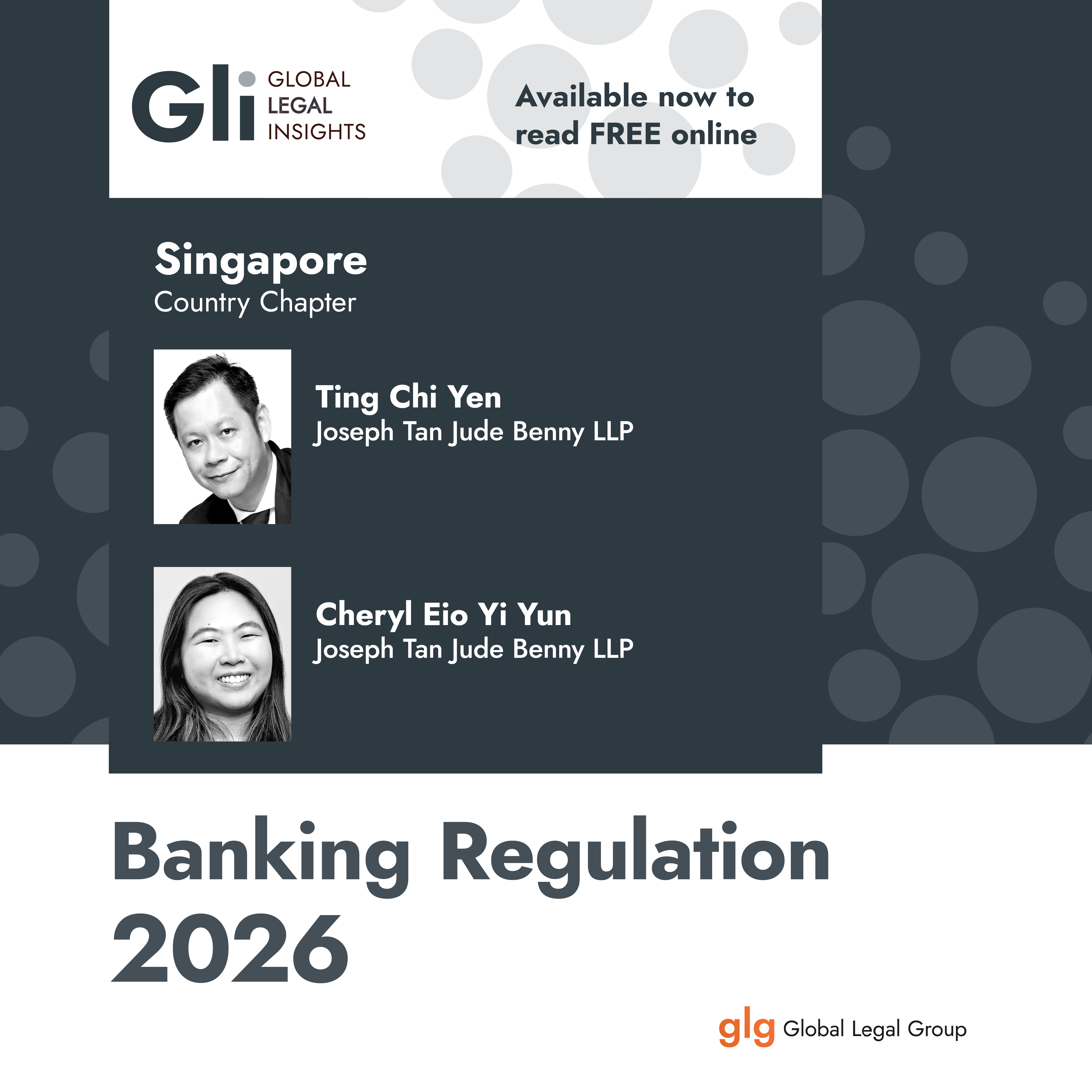 Gli GLOBAL LEGAL INSIGHTS

Available now to read FREE online

Singapore
Country Chapter

Ting Chi Yen
Joseph Tan Jude Benny LLP

Cheryl Eio Yi Yun
Joseph Tan Jude Benny LLP

Banking Regulation 2026

glg Global Legal Group